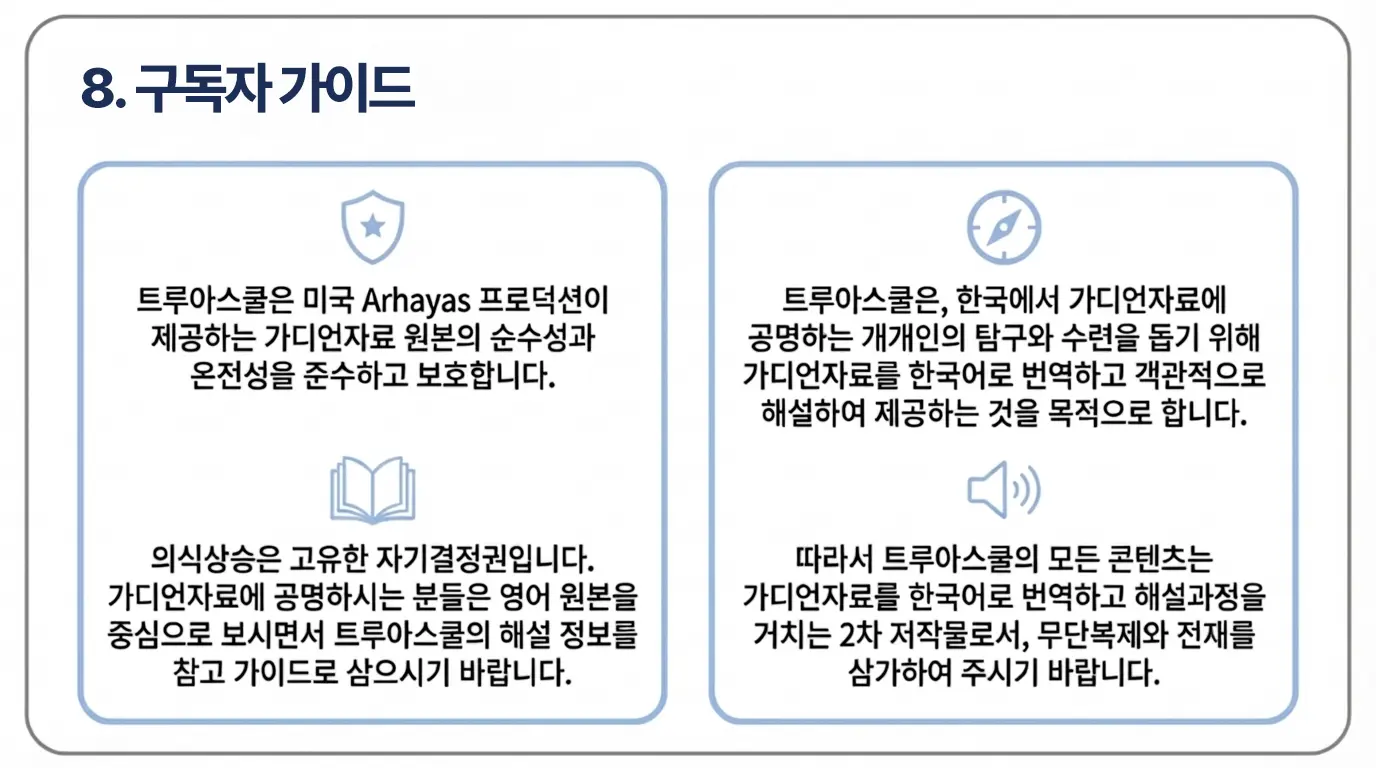 8. 구독자 가이드

트루아스쿨은 미국 Arhayas 프로덕션이 제공하는 가디언자료 원본의 순수성과 온전성을 준수하고 보호합니다.

의식상승은 고유한 자기결정권입니다. 가디언자료에 공명하시는 분들은 영어 원본을 중심으로 보시면서 트루아스쿨의 해설 정보를 참고 가이드로 삼으시기 바랍니다.

트루아스쿨은, 한국에서 가디언자료에 공명하는 개개인의 탐구와 수련을 돕기 위해 가디언자료를 한국어로 번역하고 객관적으로 해설하여 제공하는 것을 목적으로 합니다.

따라서 트루아스쿨의 모든 콘텐츠는 가디언자료를 한국어로 번역하고 해설과정을 거치는 2차 저작물로서, 무단복제와 전재를 삼가하여 주시기 바랍니다.